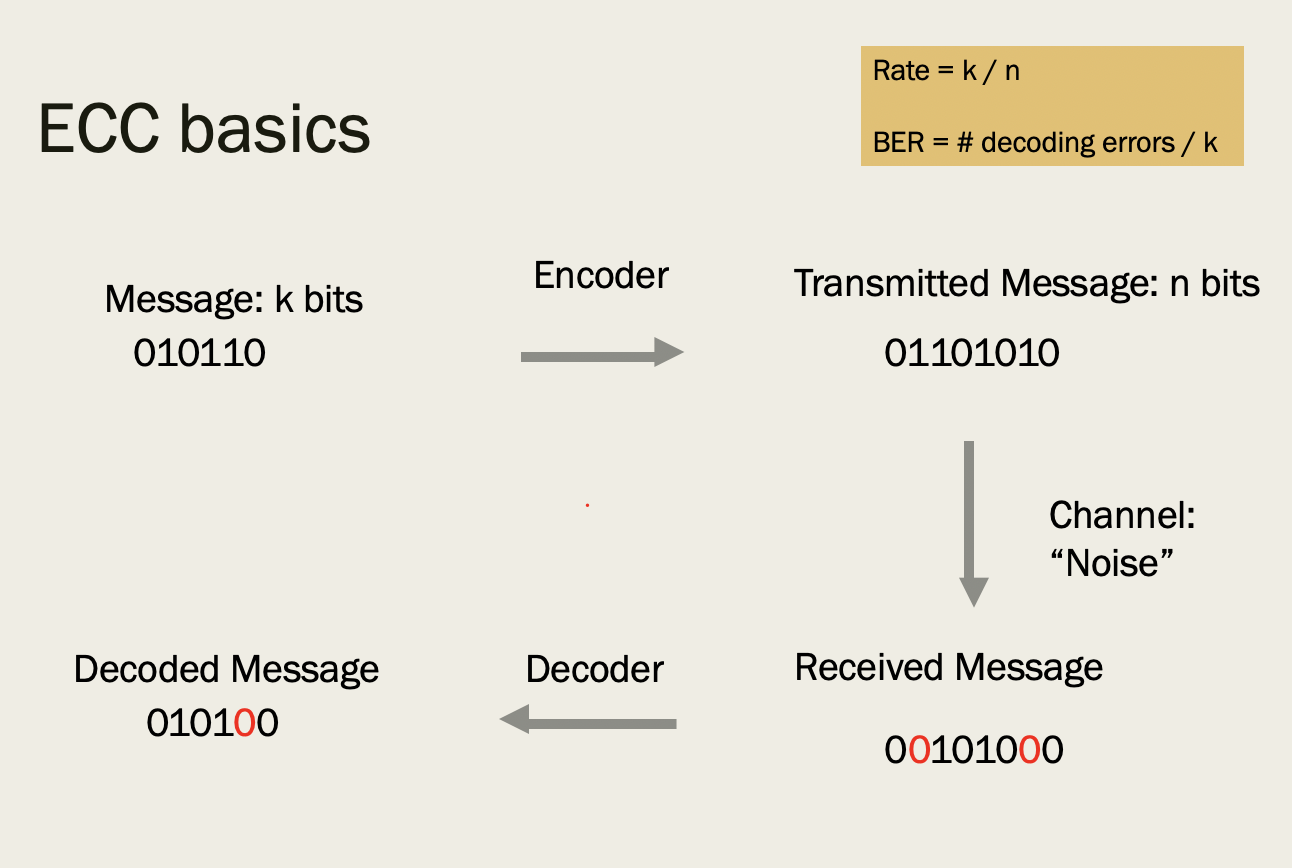 ECC basics

Rate = k / n

BER = # decoding errors / k

Message: k bits
010110

Encoder

Transmitted Message: n bits
01101010

Channel:
“Noise”

Received Message
00101000

Decoder

Decoded Message
010100